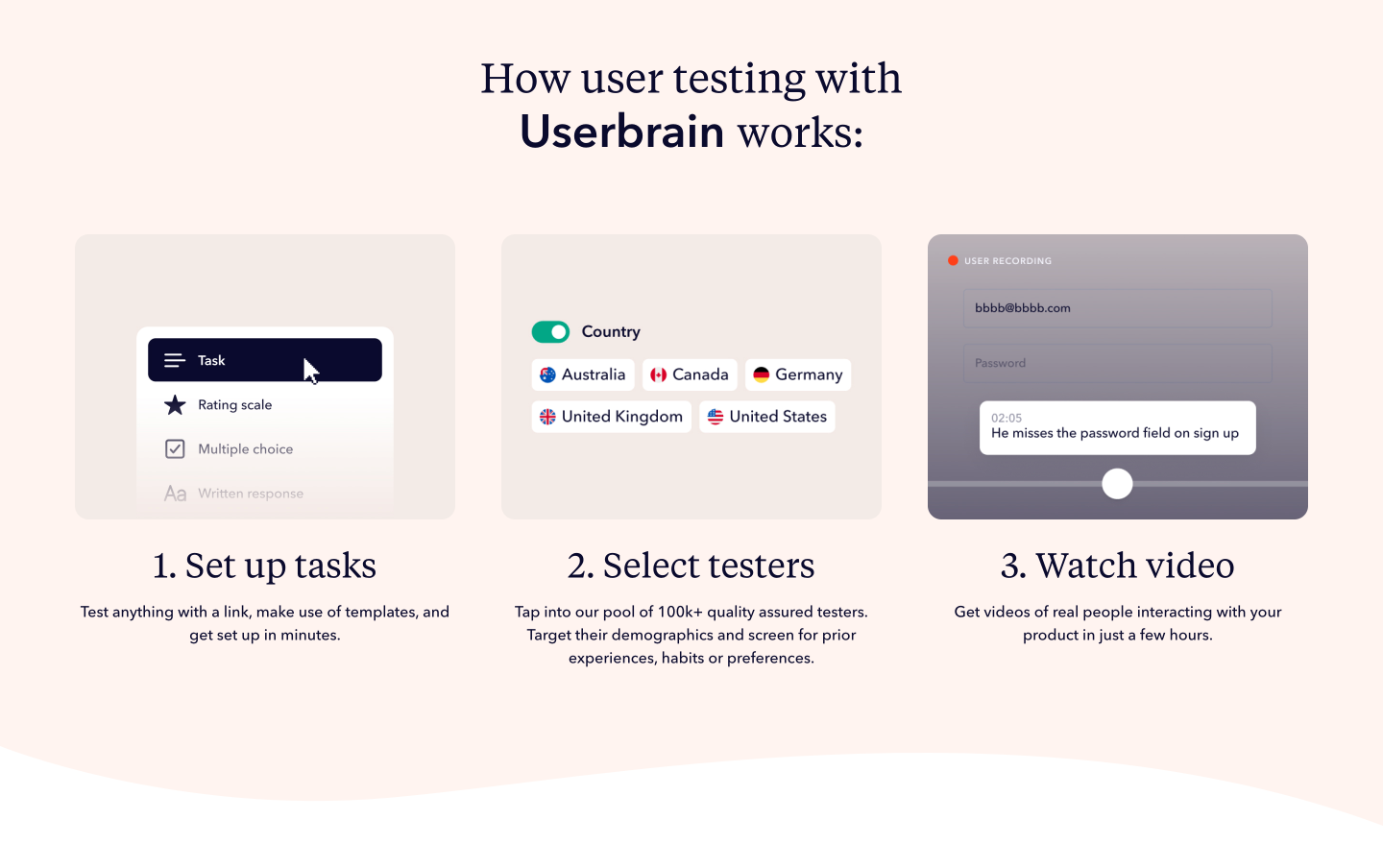 How user testing with Userbrain works:

Task
Rating scale
Multiple choice
Aa Written response

1. Set up tasks

Test anything with a link, make use of templates, and get set up in minutes.

Country
Australia
Canada
Germany
United Kingdom
United States

2. Select testers

Tap into our pool of 100k+ quality assured testers. Target their demographics and screen for prior experiences, habits or preferences.

USER RECORDING
bbbb@bbbb.com
Password
02:05
He misses the password field on sign up

3. Watch video

Get videos of real people interacting with your product in just a few hours.